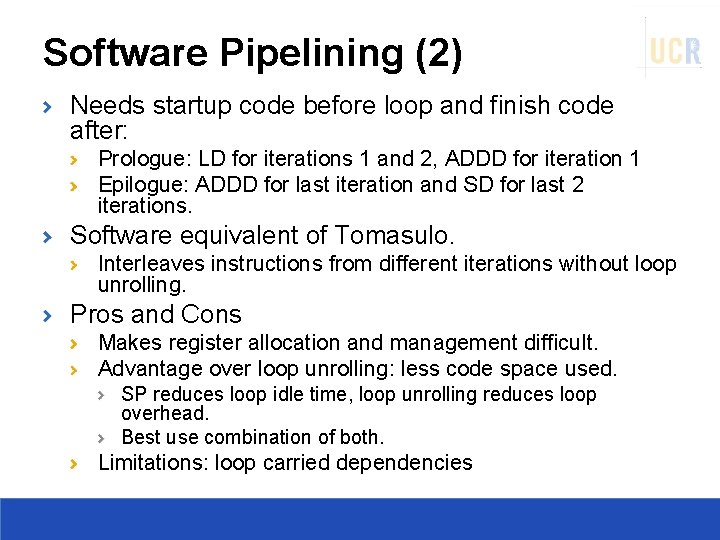 Software Pipelining (2)

UCR

› Needs startup code before loop and finish code after:

› Prologue: LD for iterations 1 and 2, ADDD for iteration 1

› Epilogue: ADDD for last iteration and SD for last 2 iterations.

› Software equivalent of Tomasulo.

› Interleaves instructions from different iterations without loop unrolling.

› Pros and Cons

› Makes register allocation and management difficult.

› Advantage over loop unrolling: less code space used.

› SP reduces loop idle time, loop unrolling reduces loop overhead.

› Best use combination of both.

› Limitations: loop carried dependencies